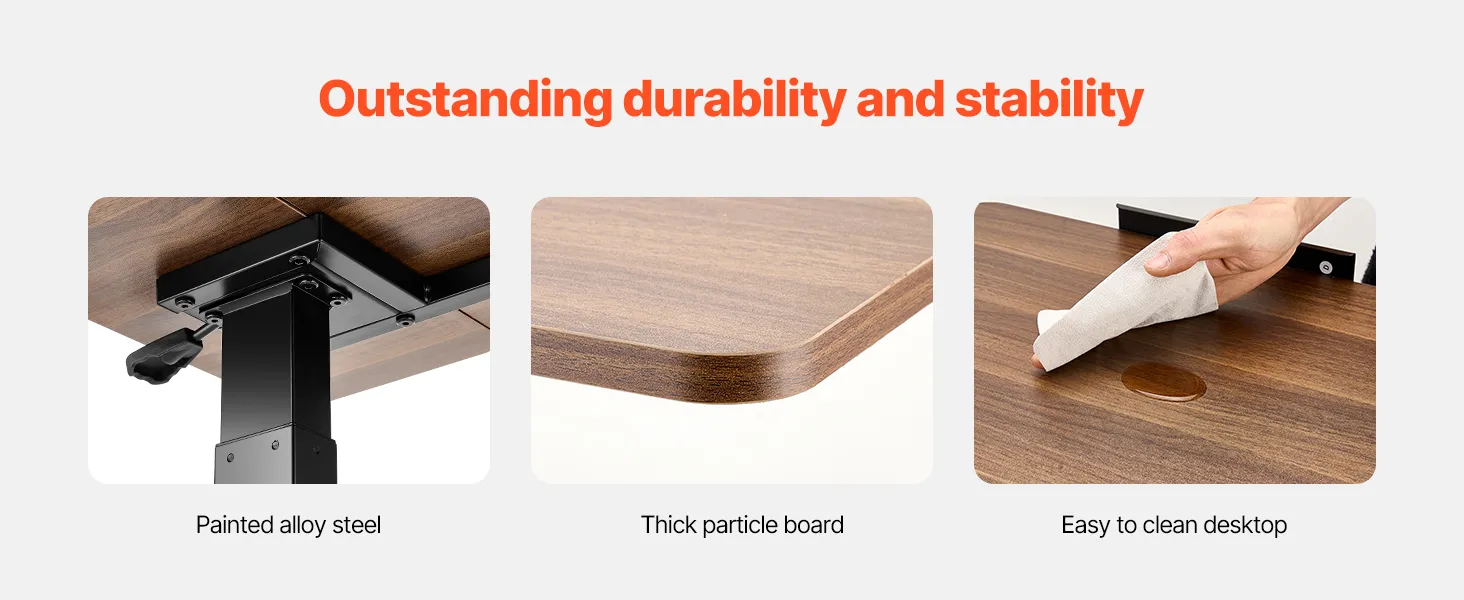 Outstanding durability and stability

Painted alloy steel

Thick particle board

Easy to clean desktop